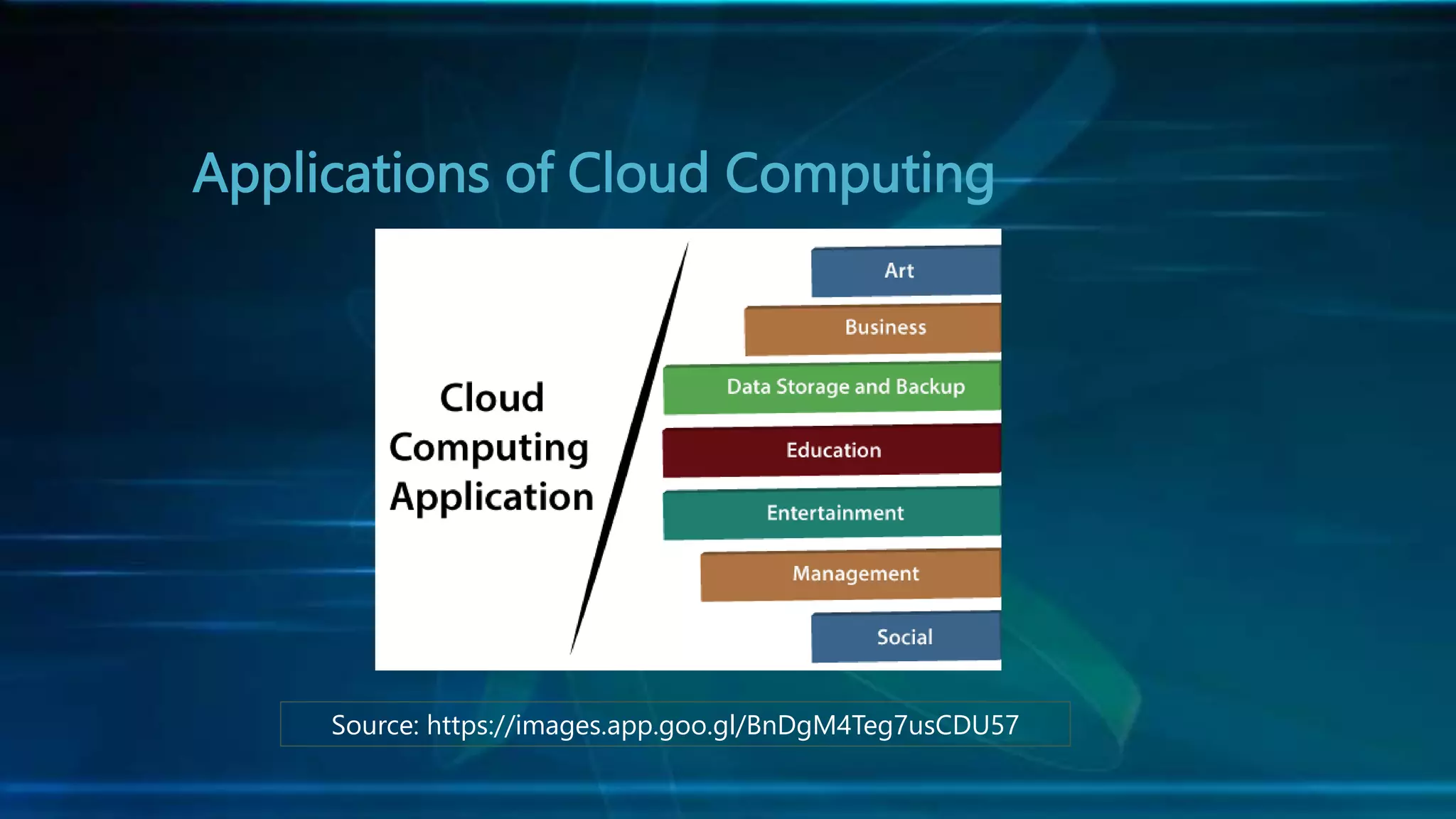 Applications of Cloud Computing

Cloud Computing Application

Art

Business

Data Storage and Backup

Education

Entertainment

Management

Social

Source: https://images.app.goo.gl/BnDgM4Teg7usCDU57